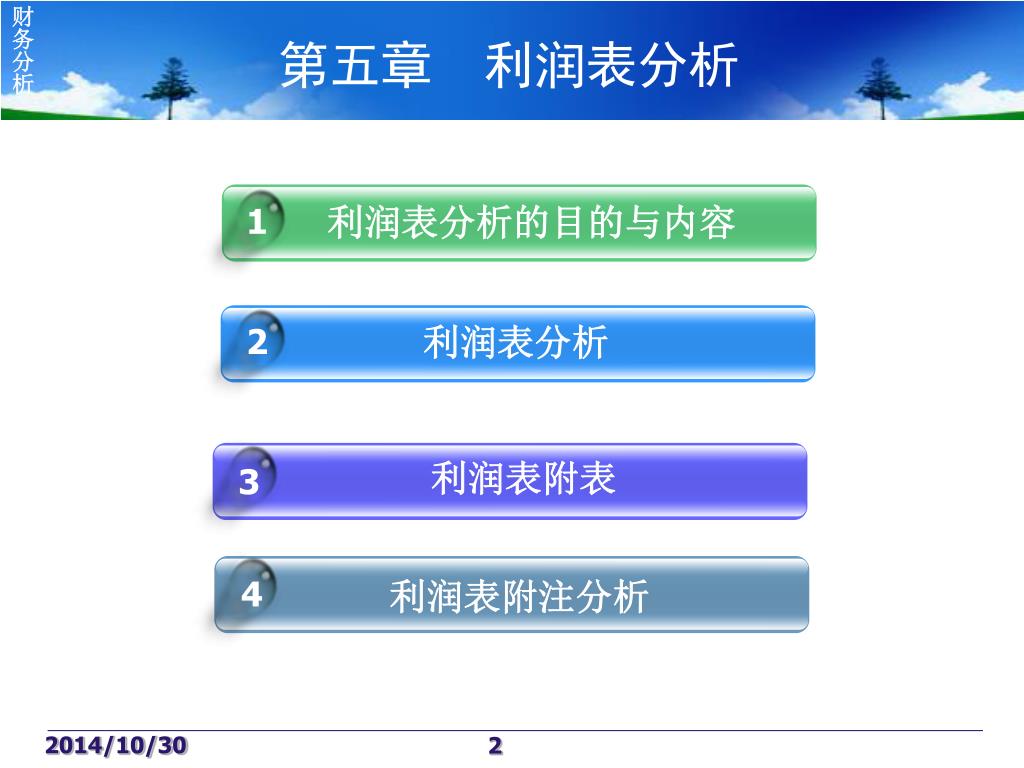 财务分析

第五章　利润表分析

1 利润表分析的目的与内容

2 利润表分析

3 利润表附表

4 利润表附注分析

2014/10/30

2